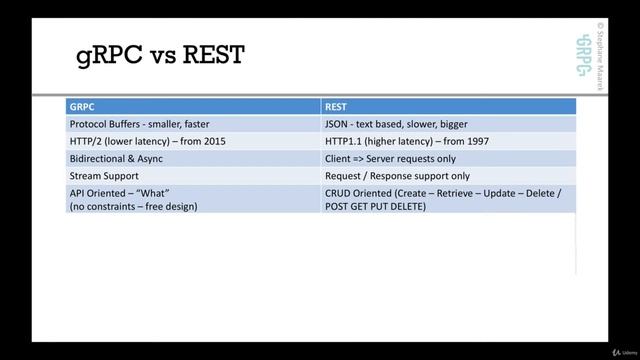 gRPC vs REST

© Stephane Maarek

gRPC

| GRPC | REST |
|---|---|
| Protocol Buffers - smaller, faster | JSON - text based, slower, bigger |
| HTTP/2 (lower latency) – from 2015 | HTTP1.1 (higher latency) – from 1997 |
| Bidirectional & Async | Client => Server requests only |
| Stream Support | Request / Response support only |
| API Oriented – "What" (no constraints – free design) | CRUD Oriented (Create – Retrieve – Update – Delete / POST GET PUT DELETE) |

Udemy